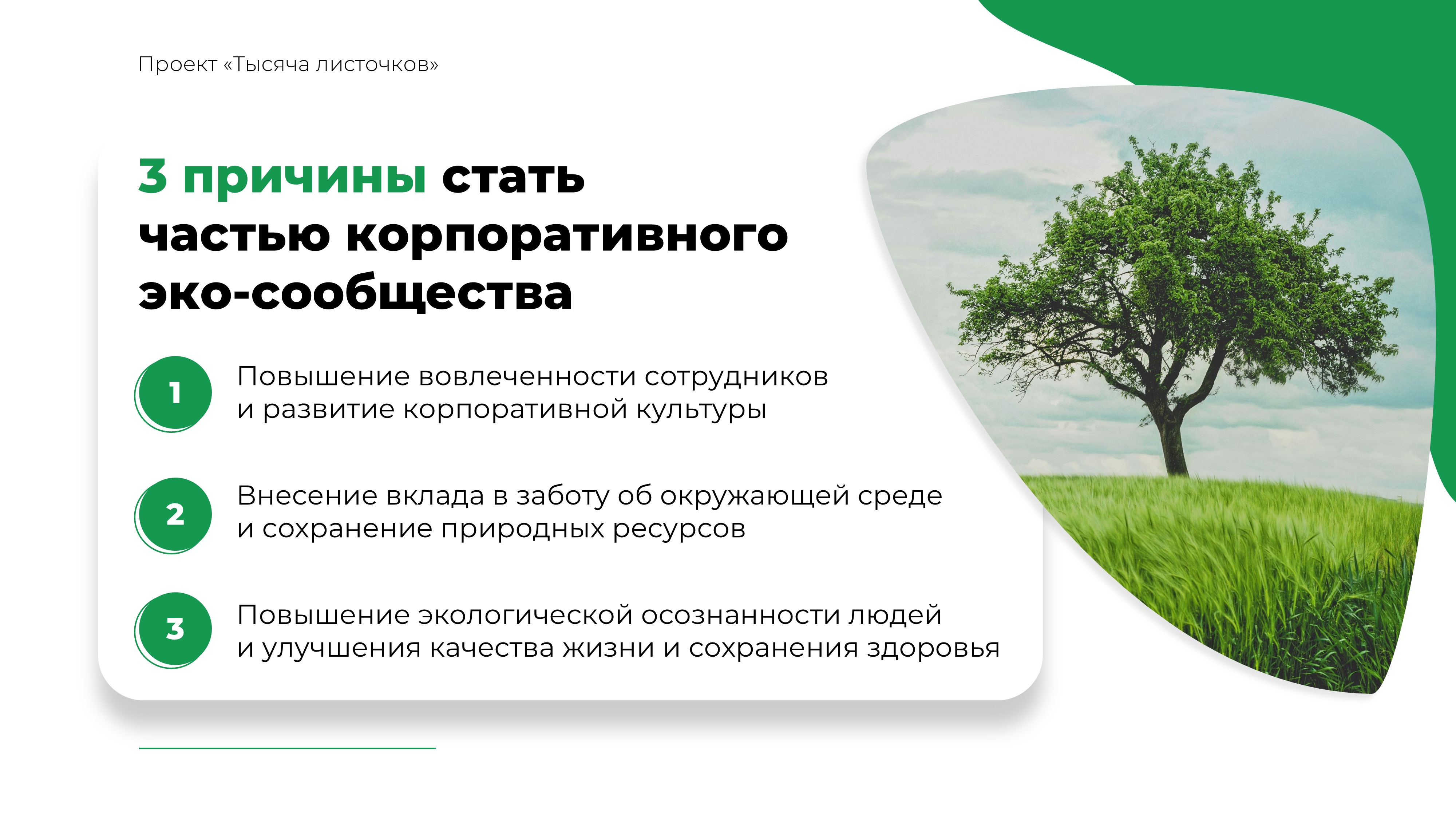 Проект «Тысяча листочков»

3 причины стать частью корпоративного эко-сообщества

1
Повышение вовлеченности сотрудников и развитие корпоративной культуры

2
Внесение вклада в заботу об окружающей среде и сохранение природных ресурсов

3
Повышение экологической осознанности людей и улучшения качества жизни и сохранения здоровья